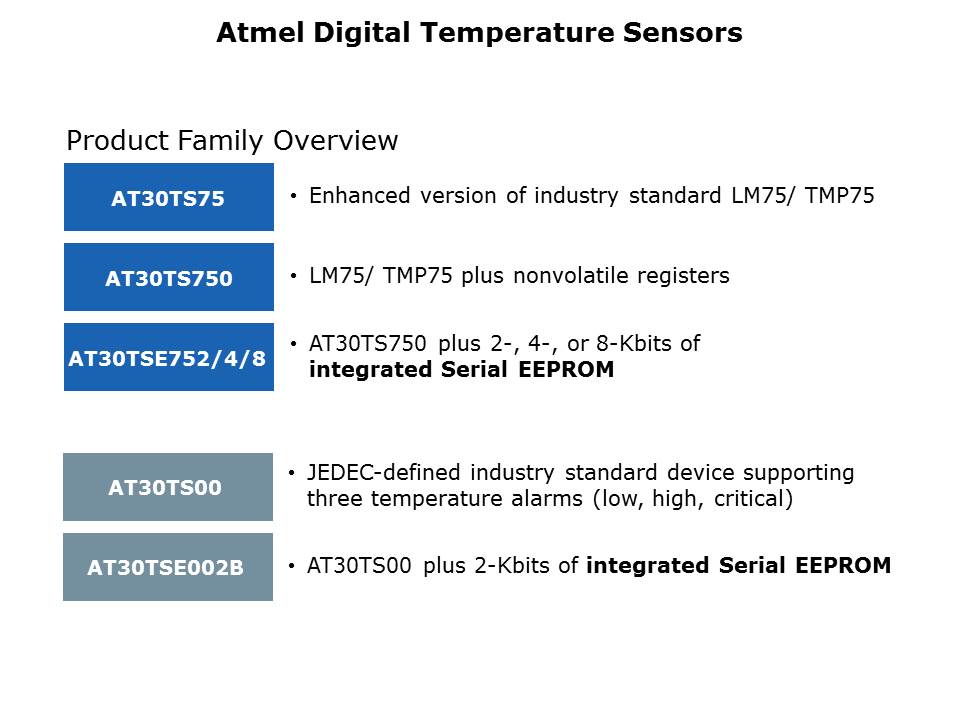 Atmel Digital Temperature Sensors

Product Family Overview

AT30TS75

• Enhanced version of industry standard LM75/ TMP75

AT30TS750

• LM75/ TMP75 plus nonvolatile registers

AT30TSE752/4/8

• AT30TS750 plus 2-, 4-, or 8-Kbits of integrated Serial EEPROM

AT30TS00

• JEDEC-defined industry standard device supporting three temperature alarms (low, high, critical)

AT30TSE002B

• AT30TS00 plus 2-Kbits of integrated Serial EEPROM